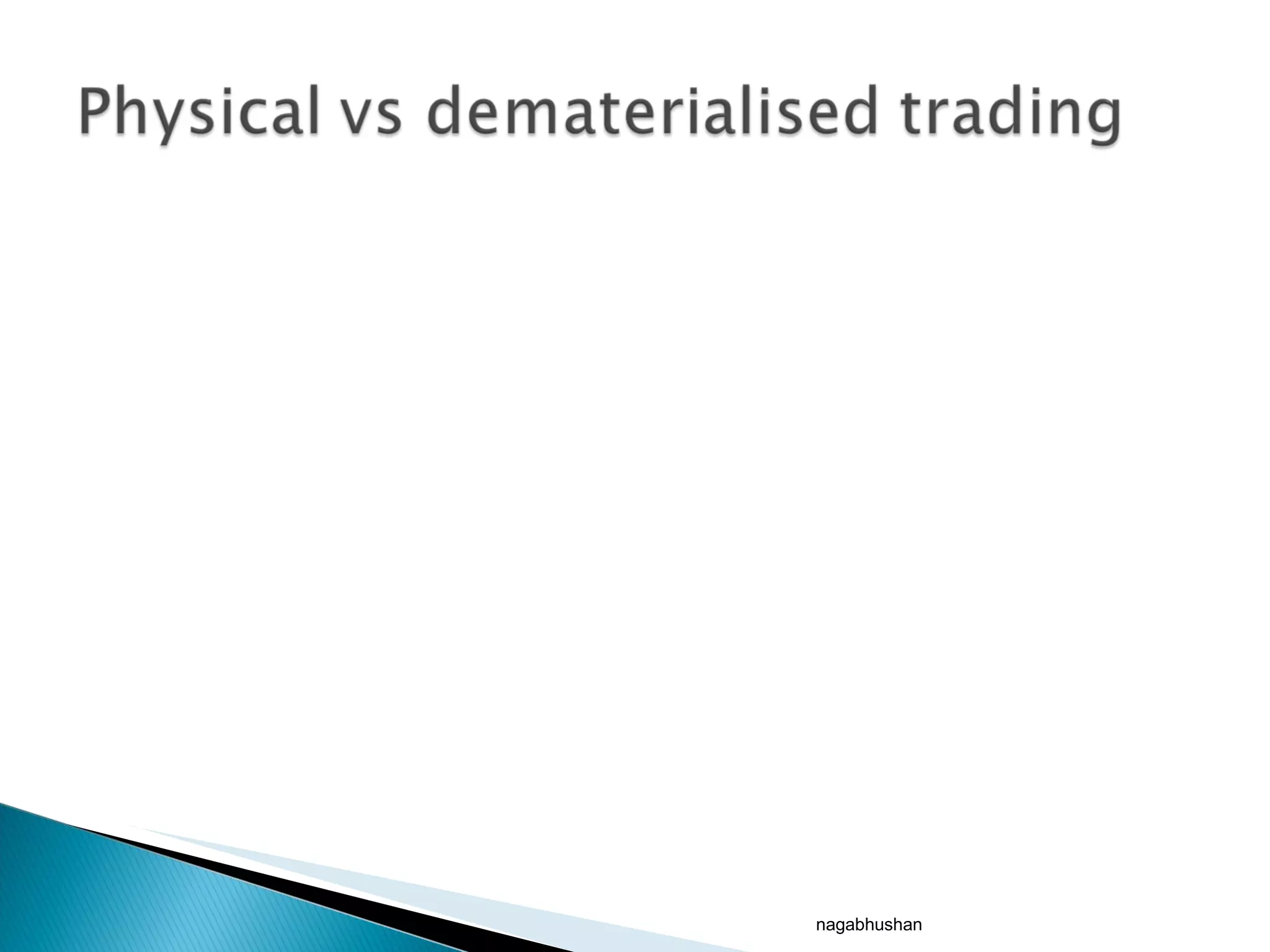 Physical vs dematerialised trading

nagabhushan